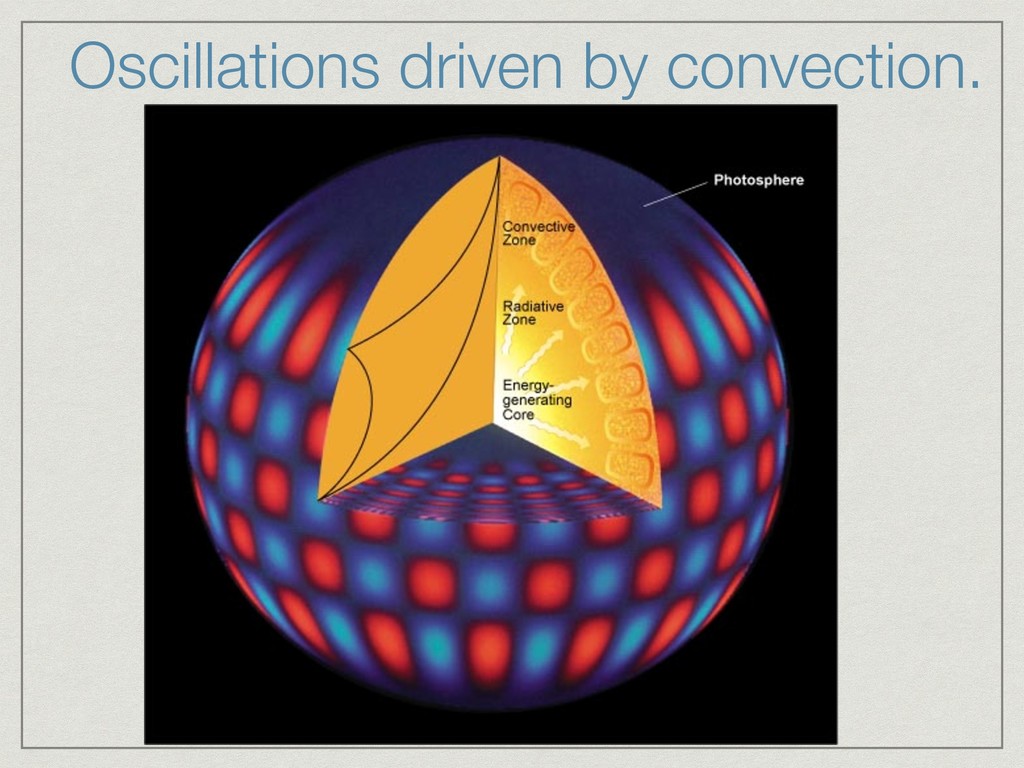 Oscillations driven by convection.

Photosphere

Convective Zone

Radiative Zone

Energy-generating Core